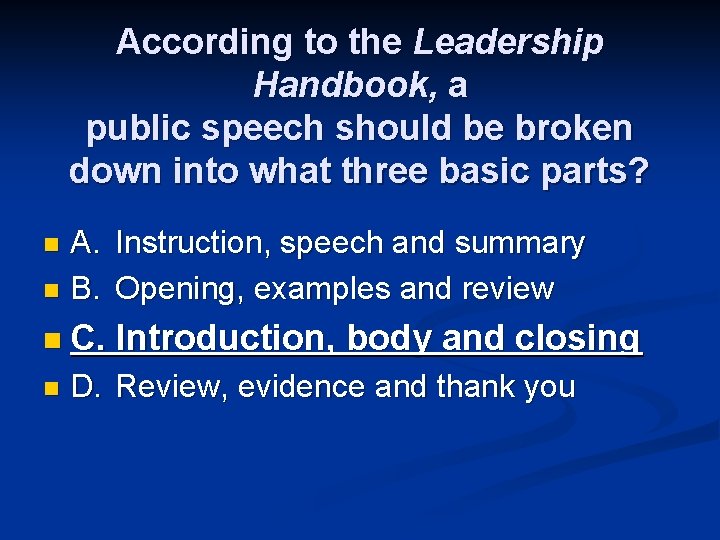 According to the Leadership Handbook, a public speech should be broken down into what three basic parts?

A. Instruction, speech and summary
B. Opening, examples and review
C. Introduction, body and closing
D. Review, evidence and thank you